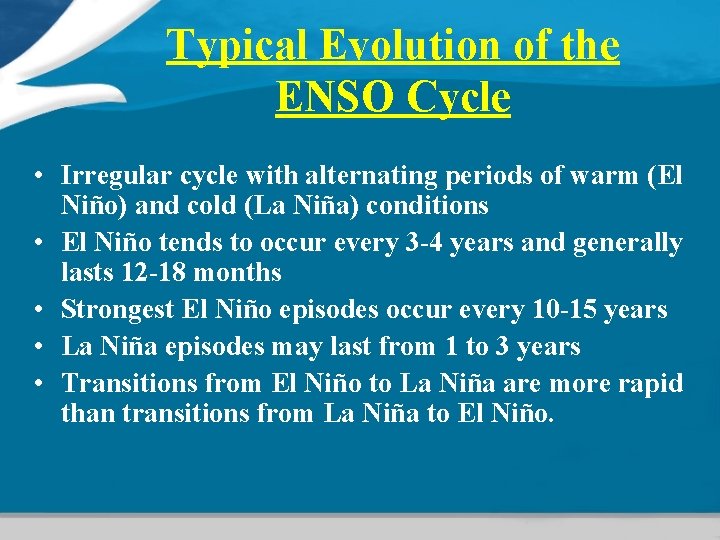 Typical Evolution of the ENSO Cycle

• Irregular cycle with alternating periods of warm (El Niño) and cold (La Niña) conditions
• El Niño tends to occur every 3-4 years and generally lasts 12-18 months
• Strongest El Niño episodes occur every 10-15 years
• La Niña episodes may last from 1 to 3 years
• Transitions from El Niño to La Niña are more rapid than transitions from La Niña to El Niño.